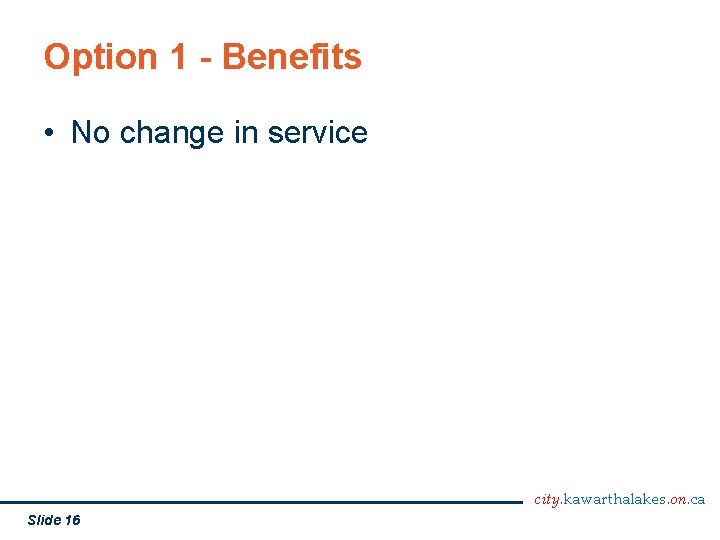 Option 1 - Benefits

• No change in service

city.kawarthalakes.on.ca

Slide 16